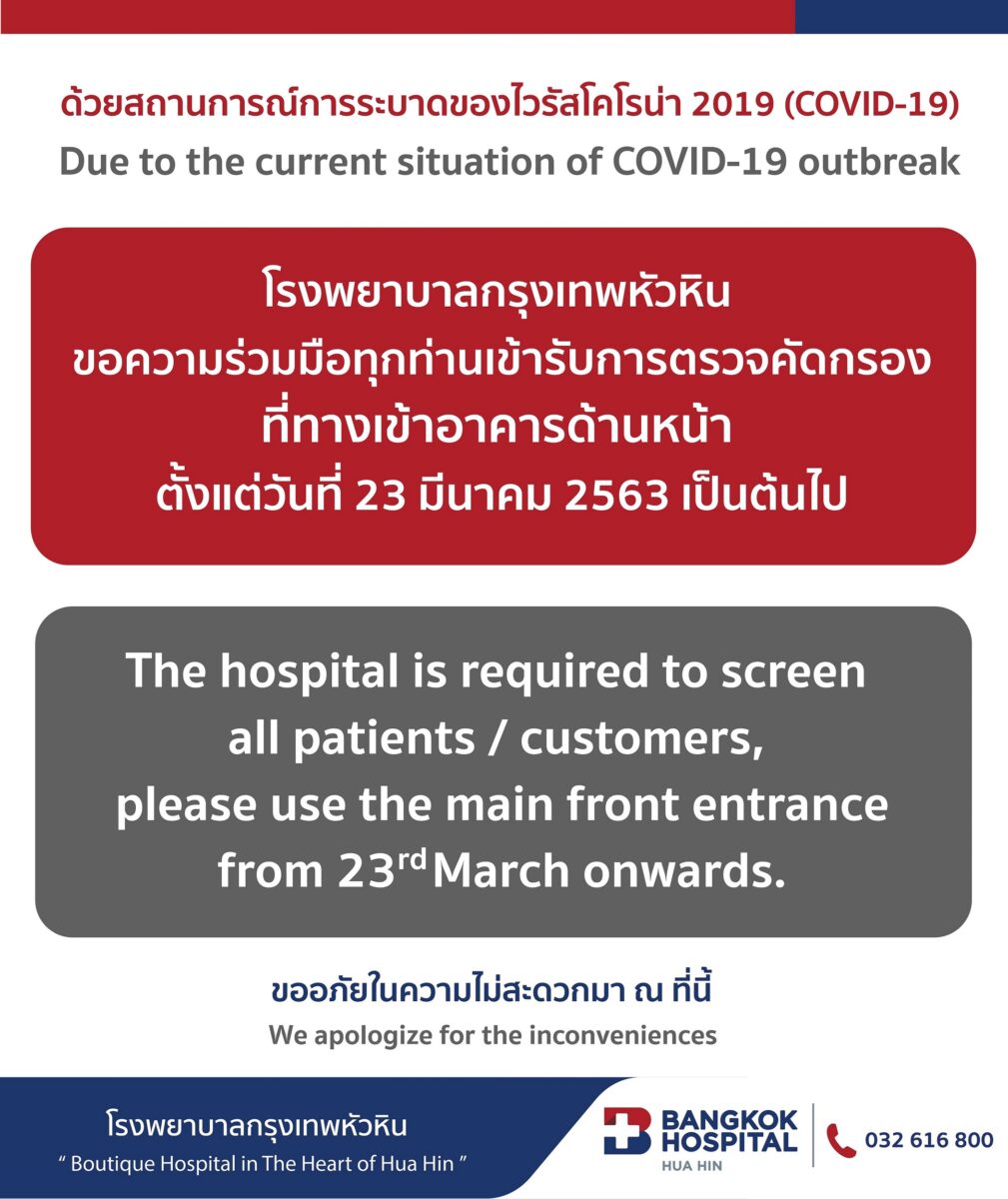 ด้วยสถานการณ์การระบาดของไวรัสโคโรน่า 2019 (COVID-19)
Due to the current situation of COVID-19 outbreak

โรงพยาบาลกรุงเทพหัวหิน
ขอความร่วมมือทุกท่านเข้ารับการตรวจคัดกรอง
ที่ทางเข้าอาคารด้านหน้า
ตั้งแต่วันที่ 23 มีนาคม 2563 เป็นต้นไป

The hospital is required to screen all patients / customers, please use the main front entrance from 23$^{rd}$ March onwards.

ขออภัยในความไม่สะดวกมา ณ ที่นี้
We apologize for the inconveniences

โรงพยาบาลกรุงเทพหัวหิน
" Boutique Hospital in The Heart of Hua Hin "

BANGKOK HOSPITAL
HUA HIN

032 616 800